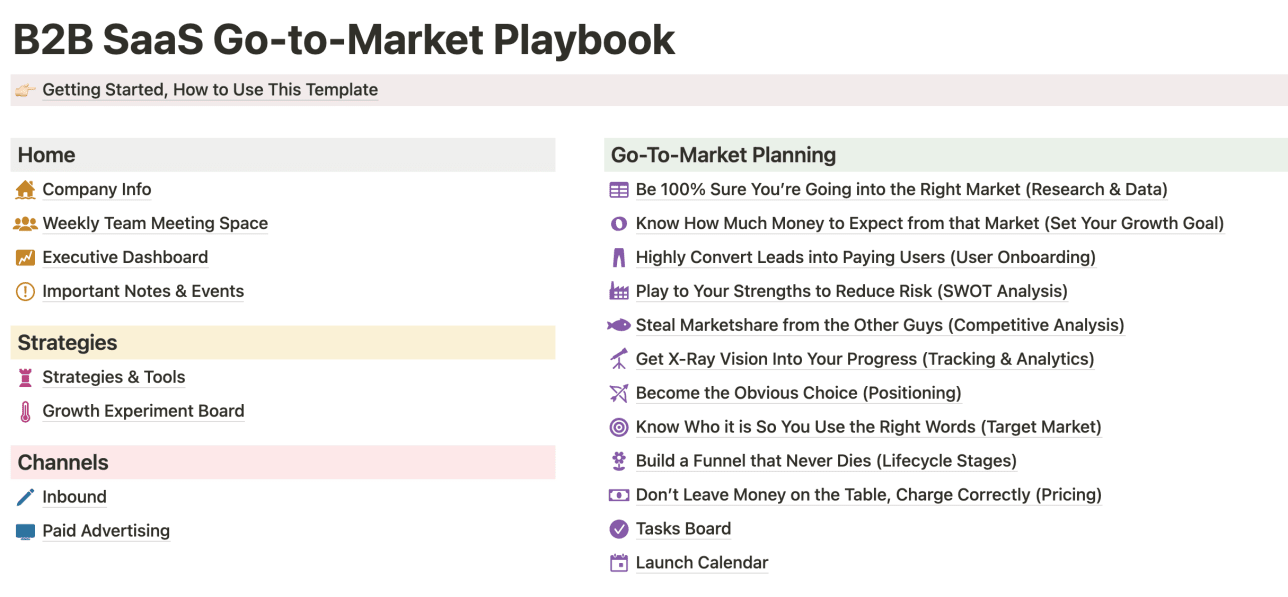 B2B SaaS Go-to-Market Playbook

Getting Started, How to Use This Template

Home

Company Info

Weekly Team Meeting Space

Executive Dashboard

Important Notes & Events

Strategies

Strategies & Tools

Growth Experiment Board

Channels

Inbound

Paid Advertising

Go-To-Market Planning

Be 100% Sure You're Going into the Right Market (Research & Data)

Know How Much Money to Expect from that Market (Set Your Growth Goal)

Highly Convert Leads into Paying Users (User Onboarding)

Play to Your Strengths to Reduce Risk (SWOT Analysis)

Steal Marketshare from the Other Guys (Competitive Analysis)

Get X-Ray Vision Into Your Progress (Tracking & Analytics)

Become the Obvious Choice (Positioning)

Know Who it is So You Use the Right Words (Target Market)

Build a Funnel that Never Dies (Lifecycle Stages)

Don't Leave Money on the Table, Charge Correctly (Pricing)

Tasks Board

Launch Calendar